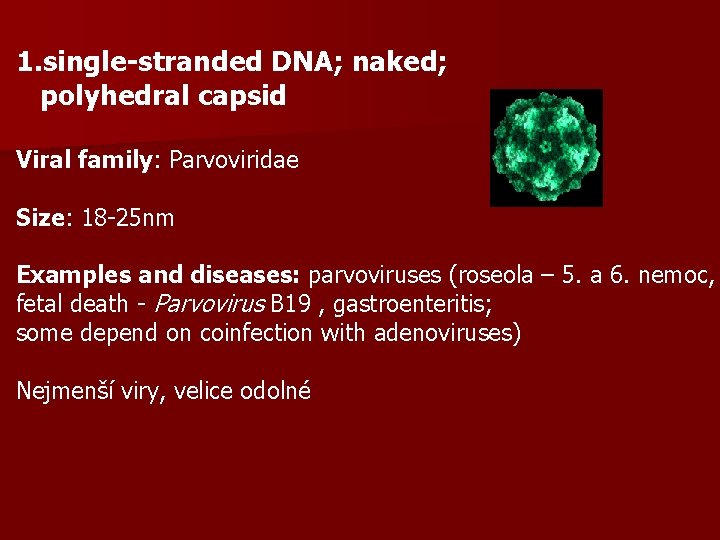 1.single-stranded DNA; naked; polyhedral capsid

Viral family: Parvoviridae

Size: 18-25nm

Examples and diseases: parvoviruses (roseola – 5. a 6. nemoc, fetal death - Parvovirus B19 , gastroenteritis; some depend on coinfection with adenoviruses)

Nejmenší viry, velice odolné